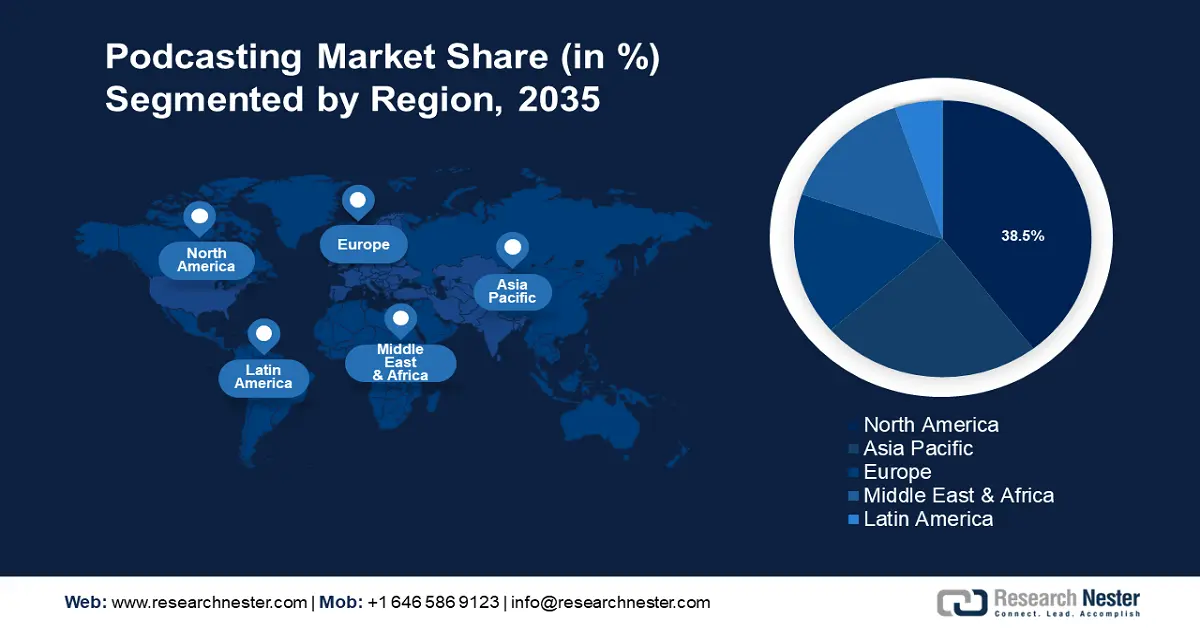 Podcasting Market Share (in %) Segmented by Region, 2035

North America

Europe

Asia Pacific

Latin America

Middle East & Africa

38.5%

North America
Asia Pacific
Europe
Middle East & Africa
Latin America

Web: www.researchnester.com | Mob: +1 646 586 9123 | info@researchnester.com

Research Nester
Connect. Lead. Accomplish